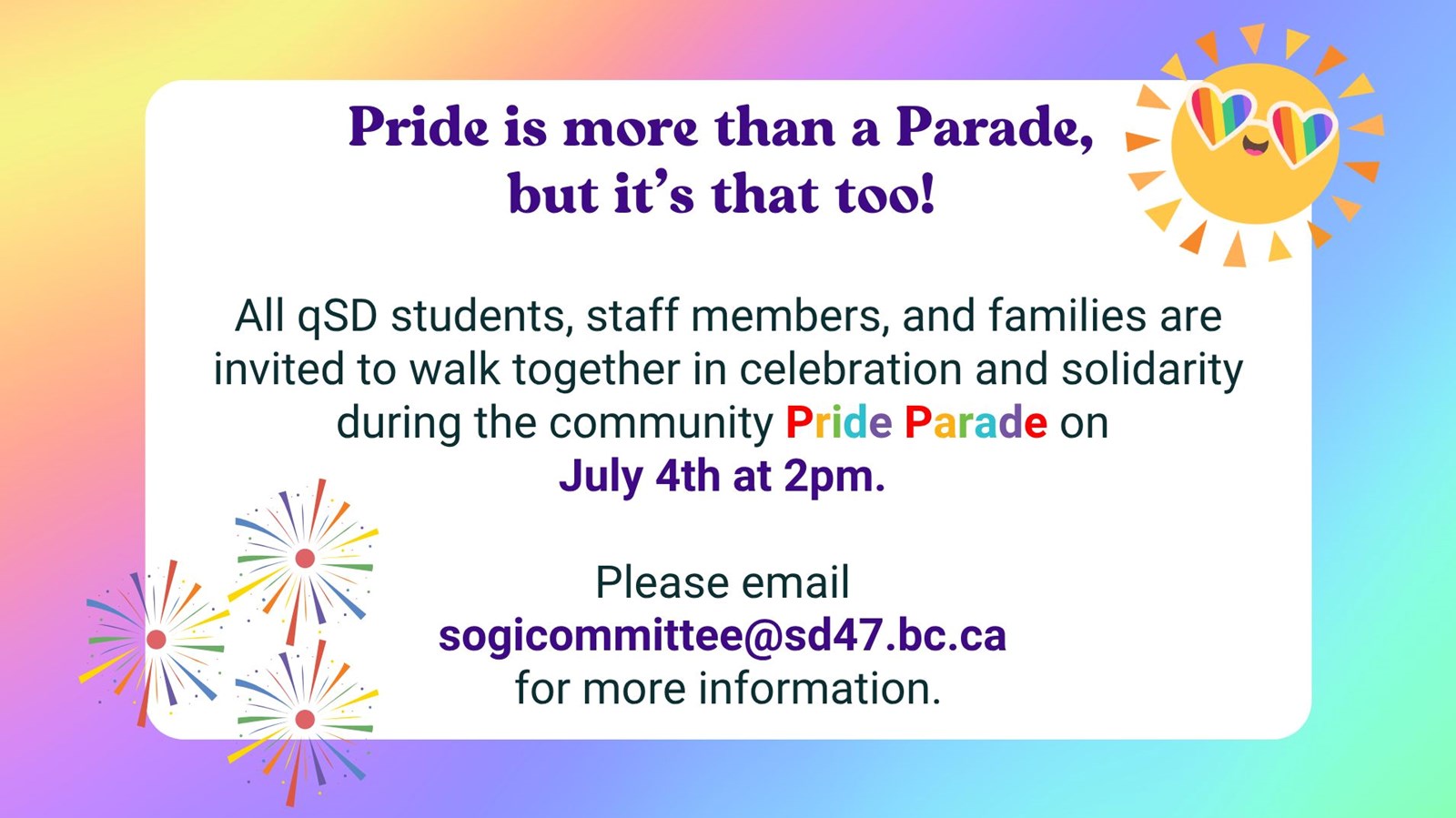 Pride is more than a Parade, but it's that too!

All qSD students, staff members, and families are invited to walk together in celebration and solidarity during the community Pride Parade on July 4th at 2pm.

Please email sogicommittee@sd47.bc.ca for more information.